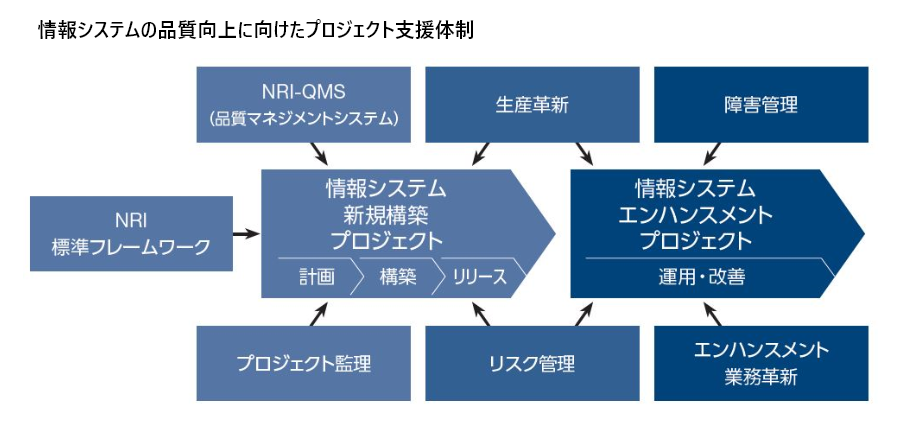 情報システムの品質向上に向けたプロジェクト支援体制

NRI-QMS
(品質マネジメントシステム)

生産革新

障害管理

NRI
標準フレームワーク

情報システム
新規構築
プロジェクト

計画

構築

リリース

情報システム
エンハンスメント
プロジェクト

運用・改善

プロジェクト監理

リスク管理

エンハンスメント
業務革新